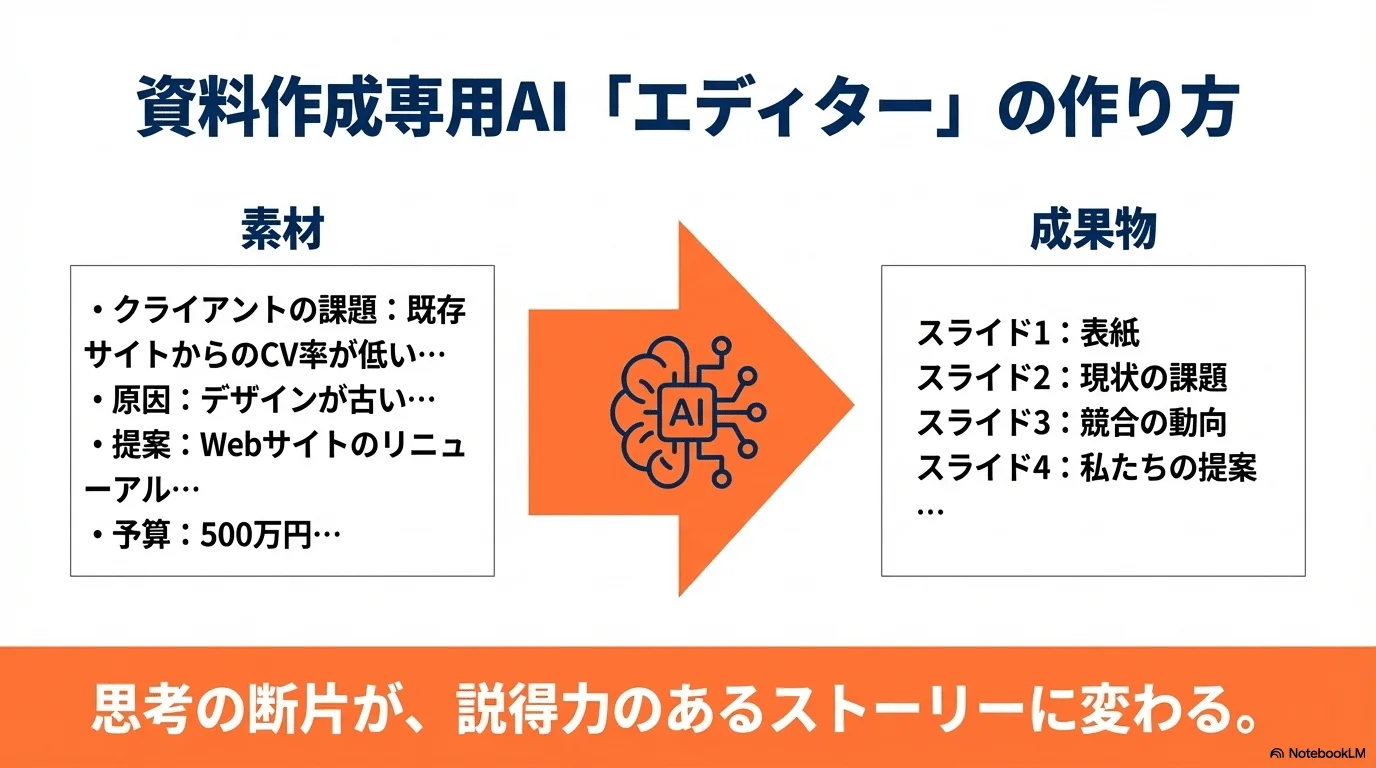 資料作成専用AI「エディター」の作り方

素材

・クライアントの課題：既存サイトからのCV率が低い…
・原因：デザインが古い…
・提案：Webサイトのリニューアル…
・予算：500万円…

AI

成果物

スライド1：表紙
スライド2：現状の課題
スライド3：競合の動向
スライド4：私たちの提案
…

思考の断片が、説得力のあるストーリーに変わる。

NotebookLM